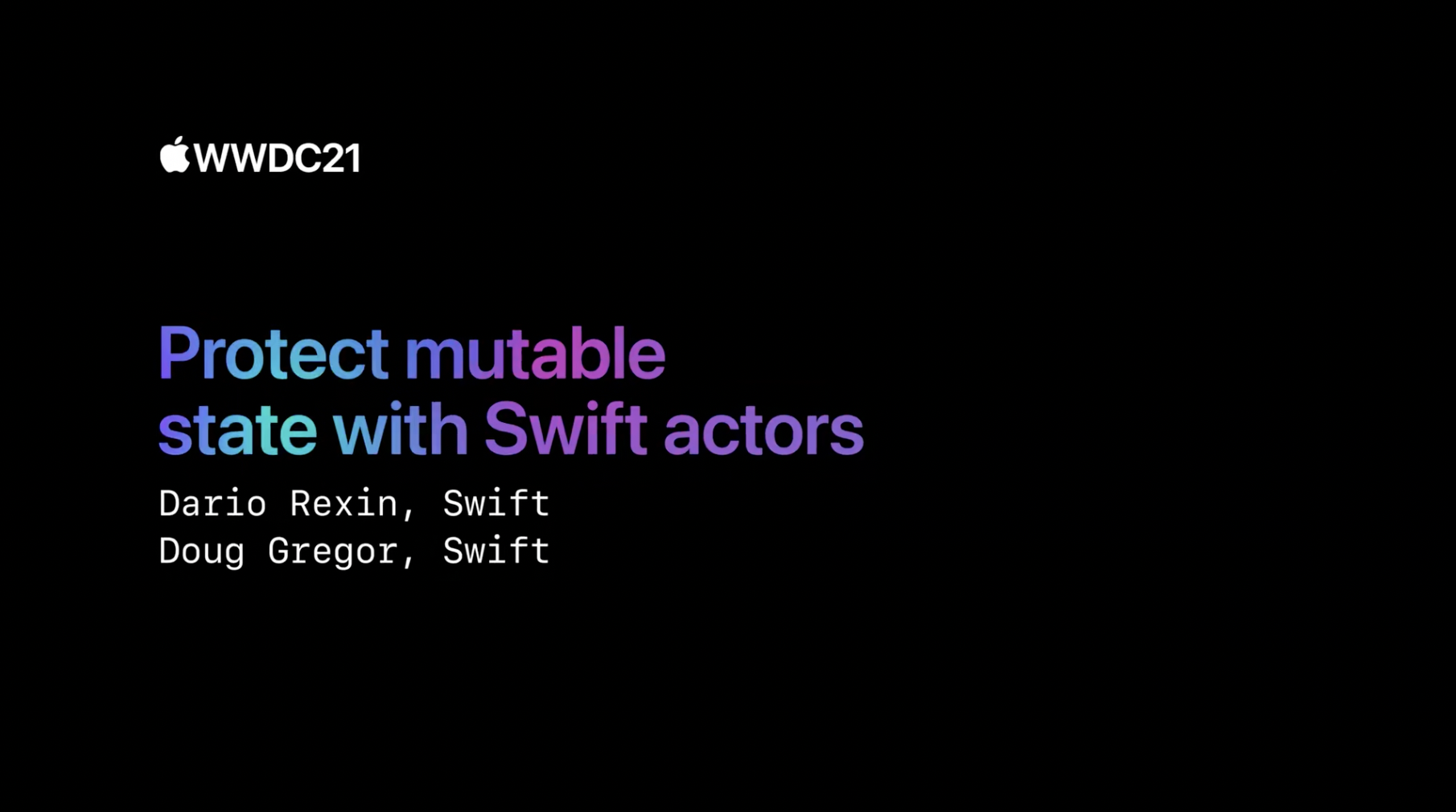 WWDC21

Protect mutable state with Swift actors

Dario Rexin, Swift
Doug Gregor, Swift